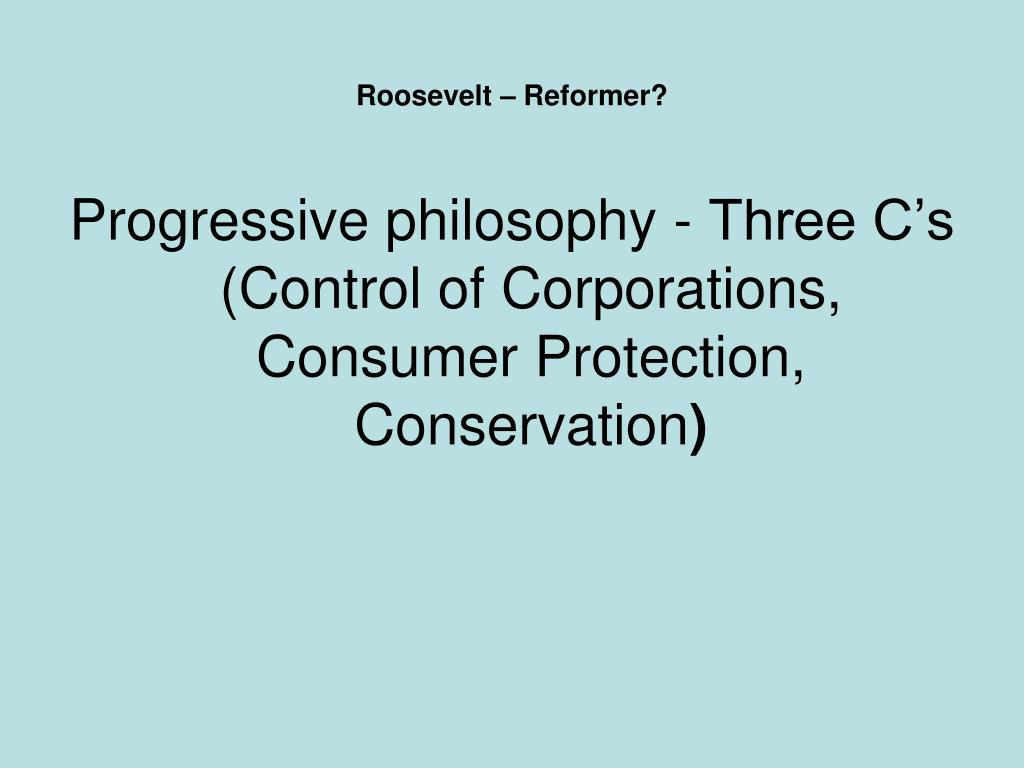 Roosevelt – Reformer?

Progressive philosophy - Three C’s (Control of Corporations, Consumer Protection, Conservation)